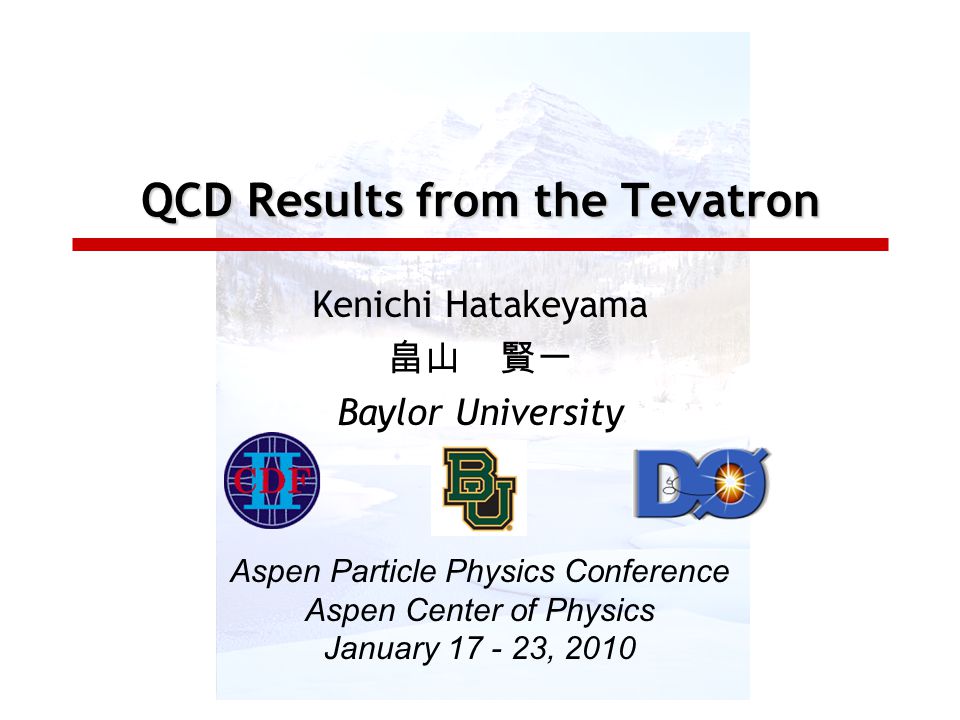 QCD Results from the Tevatron

Kenichi Hatakeyama
畠山 賢一
Baylor University

CDF II
BU
DØ

Aspen Particle Physics Conference
Aspen Center of Physics
January 17 - 23, 2010